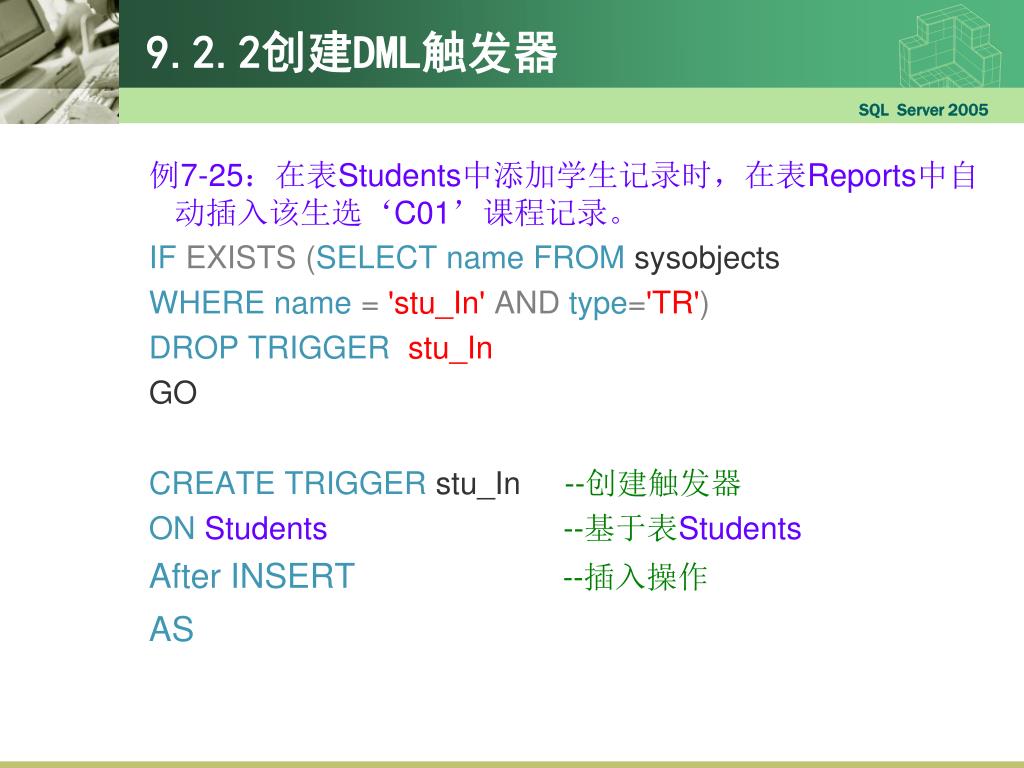 9.2.2创建DML触发器

SQL Server 2005

例7-25：在表Students中添加学生记录时，在表Reports中自动插入该生选‘C01’课程记录。

IF EXISTS (SELECT name FROM sysobjects
WHERE name = 'stu_In' AND type='TR')
DROP TRIGGER stu_In
GO

CREATE TRIGGER stu_In --创建触发器
ON Students --基于表Students
After INSERT --插入操作
AS